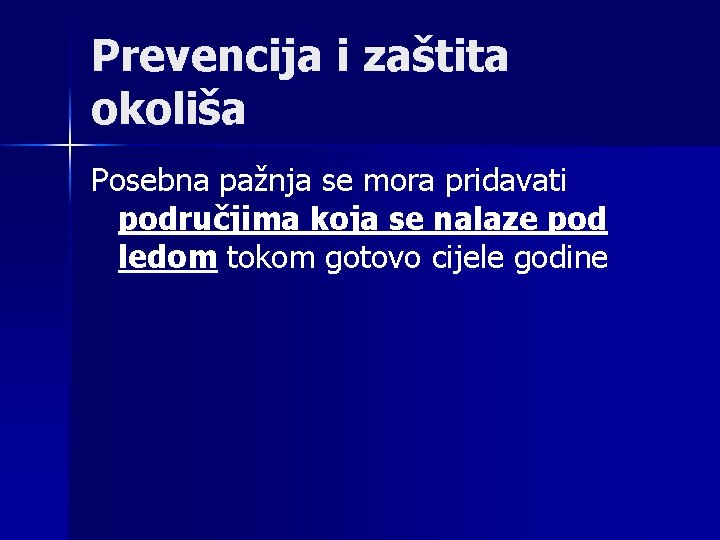 Prevencija i zaštita okoliša

Posebna pažnja se mora pridavati područjima koja se nalaze pod ledom tokom gotovo cijele godine